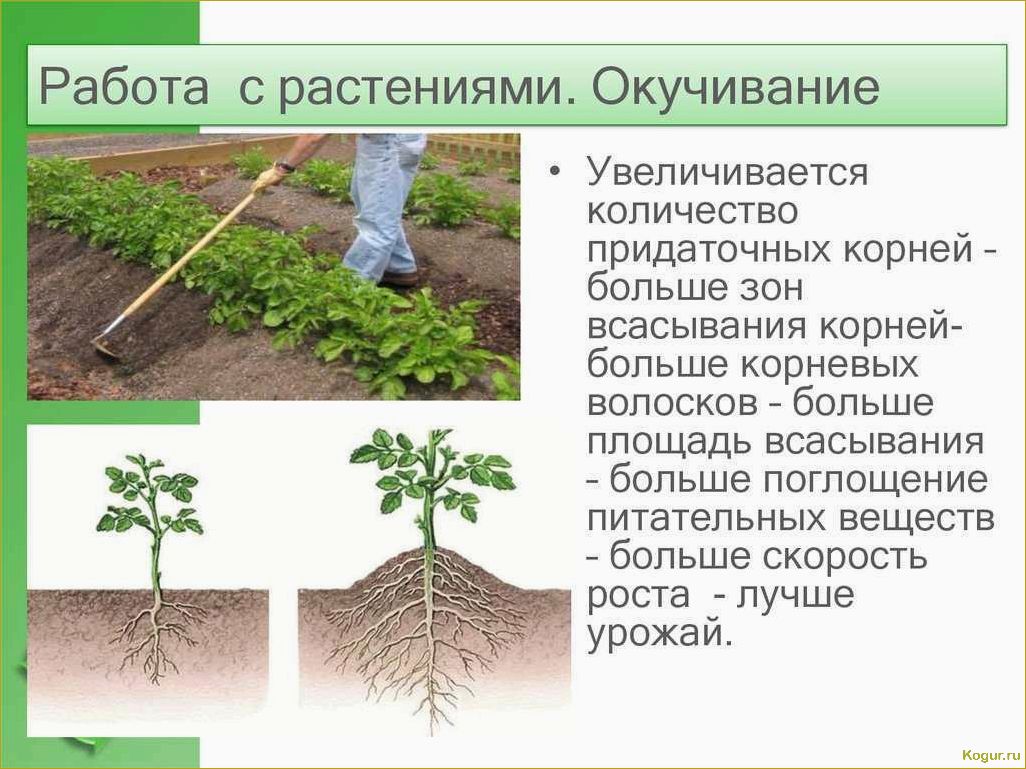 Работа с растениями. Окучивание

• Увеличивается количество придаточных корней – больше зон всасывания корней- больше корневых волосков – больше площадь всасывания – больше поглощение питательных веществ – больше скорость роста - лучше урожай.

Kogur.ru